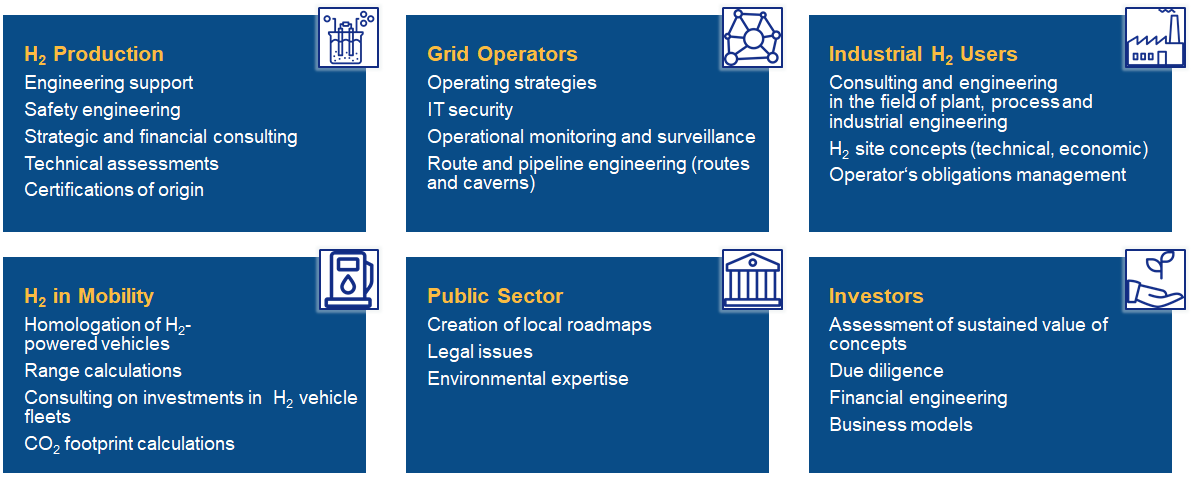 $H_2$ Production
Engineering support
Safety engineering
Strategic and financial consulting
Technical assessments
Certifications of origin

Grid Operators
Operating strategies
IT security
Operational monitoring and surveillance
Route and pipeline engineering (routes and caverns)

Industrial $H_2$ Users
Consulting and engineering in the field of plant, process and industrial engineering
$H_2$ site concepts (technical, economic)
Operator's obligations management

$H_2$ in Mobility
Homologation of $H_2$-powered vehicles
Range calculations
Consulting on investments in $H_2$ vehicle fleets
$CO_2$ footprint calculations

Public Sector
Creation of local roadmaps
Legal issues
Environmental expertise

Investors
Assessment of sustained value of concepts
Due diligence
Financial engineering
Business models